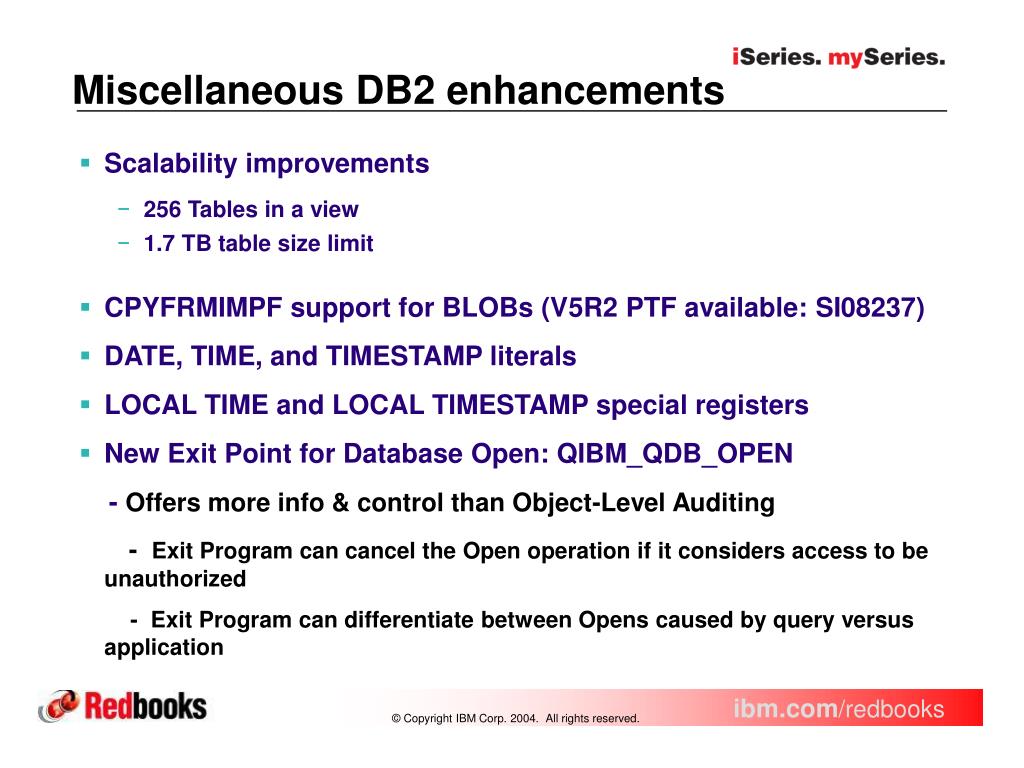 iSeries. mySeries.

Miscellaneous DB2 enhancements

▪ Scalability improvements

– 256 Tables in a view
– 1.7 TB table size limit

▪ CPYFRMIMPF support for BLOBs (V5R2 PTF available: SI08237)
▪ DATE, TIME, and TIMESTAMP literals
▪ LOCAL TIME and LOCAL TIMESTAMP special registers
▪ New Exit Point for Database Open: QIBM_QDB_OPEN

- Offers more info & control than Object-Level Auditing

- Exit Program can cancel the Open operation if it considers access to be unauthorized

- Exit Program can differentiate between Opens caused by query versus application

Redbooks

© Copyright IBM Corp. 2004. All rights reserved.

ibm.com/redbooks